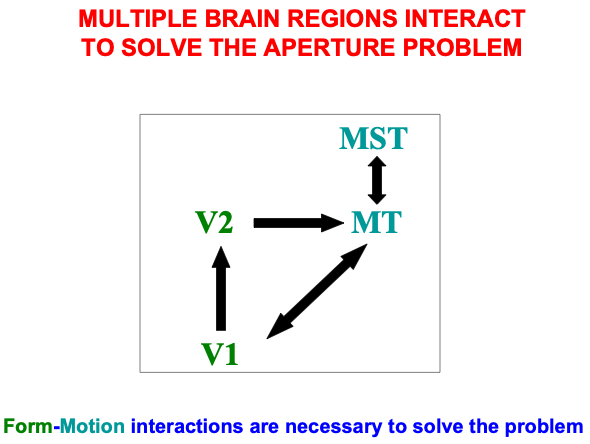 MULTIPLE BRAIN REGIONS INTERACT TO SOLVE THE APERTURE PROBLEM

MST

V2

MT

V1

Form-Motion interactions are necessary to solve the problem